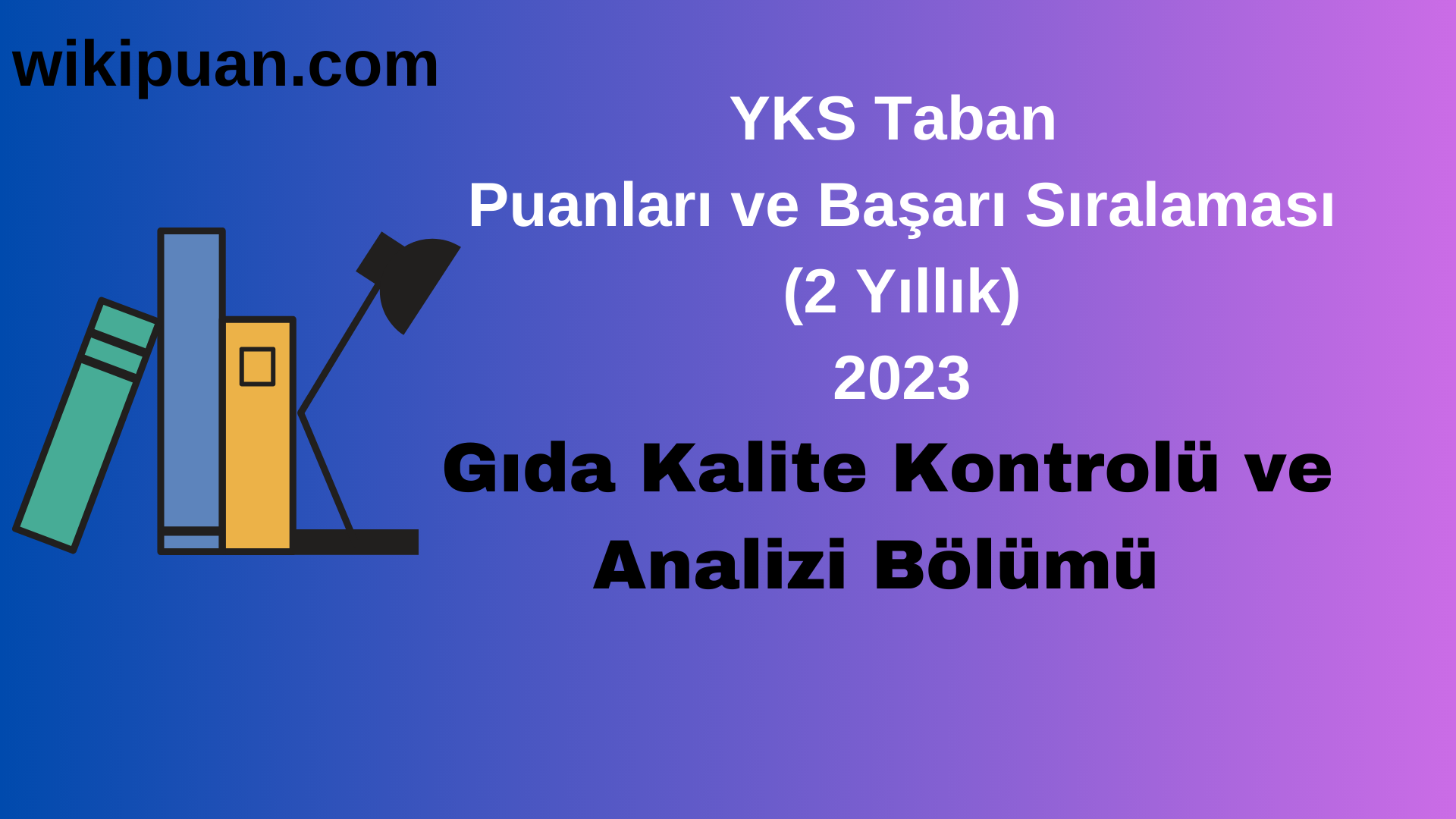 wikipuan.com

YKS Taban
Puanları ve Başarı Sıralaması
(2 Yıllık)
2023

Gıda Kalite Kontrolü ve Analizi Bölümü